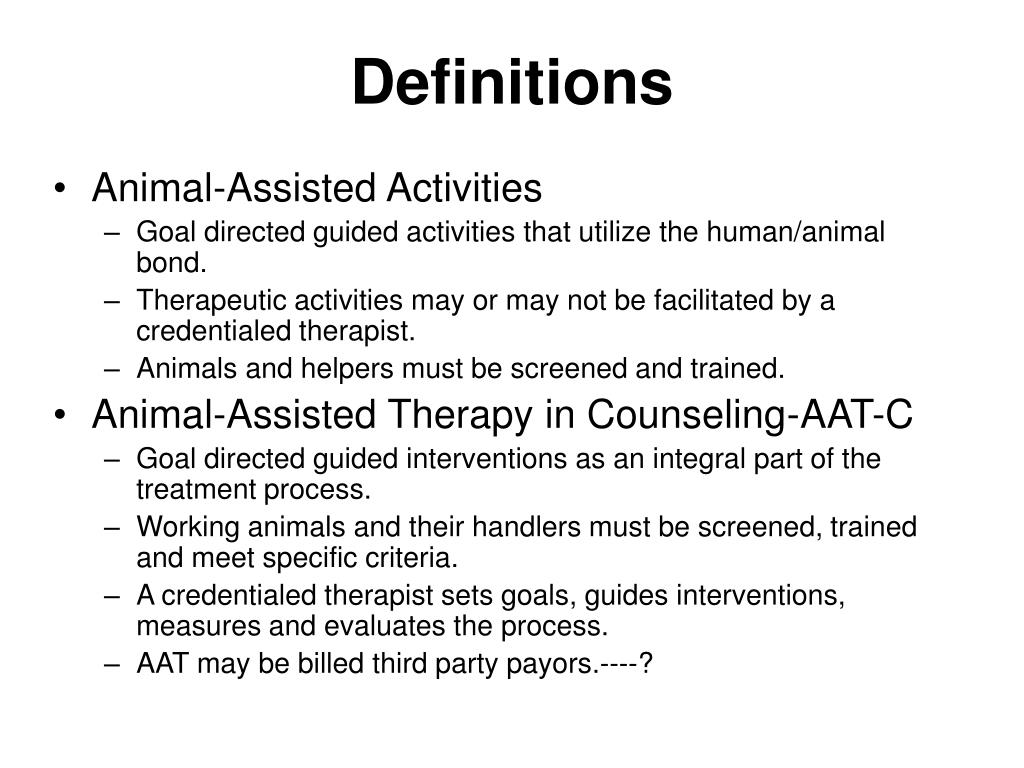 Definitions

• Animal-Assisted Activities
– Goal directed guided activities that utilize the human/animal bond.
– Therapeutic activities may or may not be facilitated by a credentialed therapist.
– Animals and helpers must be screened and trained.

• Animal-Assisted Therapy in Counseling-AAT-C
– Goal directed guided interventions as an integral part of the treatment process.
– Working animals and their handlers must be screened, trained and meet specific criteria.
– A credentialed therapist sets goals, guides interventions, measures and evaluates the process.
– AAT may be billed third party payors.----?